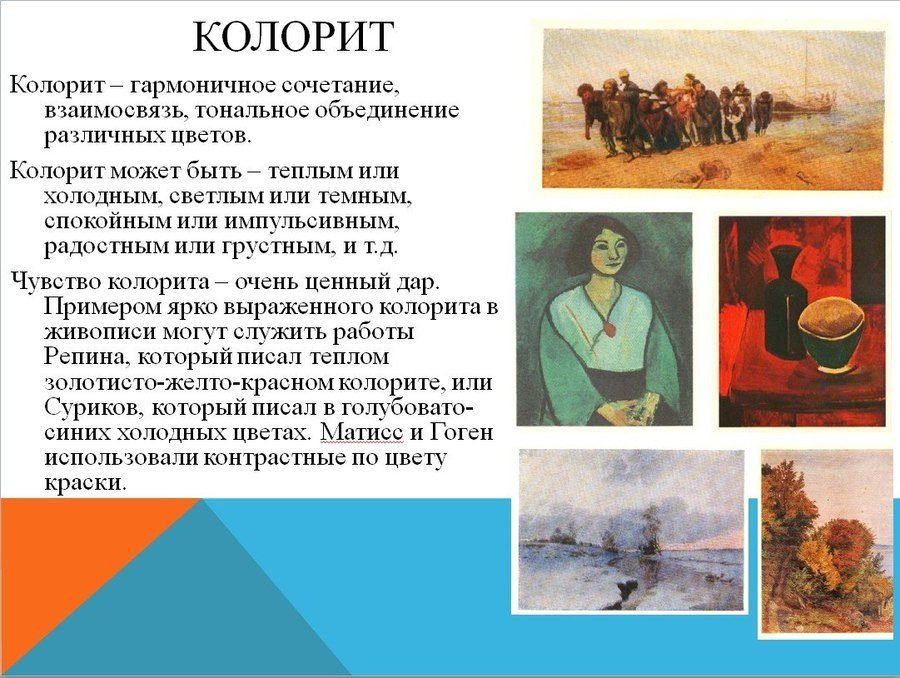 КОЛОРИТ

Колорит – гармоничное сочетание, взаимосвязь, тональное объединение различных цветов.

Колорит может быть – теплым или холодным, светлым или темным, спокойным или импульсивным, радостным или грустным, и т.д.

Чувство колорита – очень ценный дар. Примером ярко выраженного колорита в живописи могут служить работы Репина, который писал теплом золотисто-желто-красном колорите, или Суриков, который писал в голубовато-синих холодных цветах. Матисс и Гоген использовали контрастные по цвету краски.